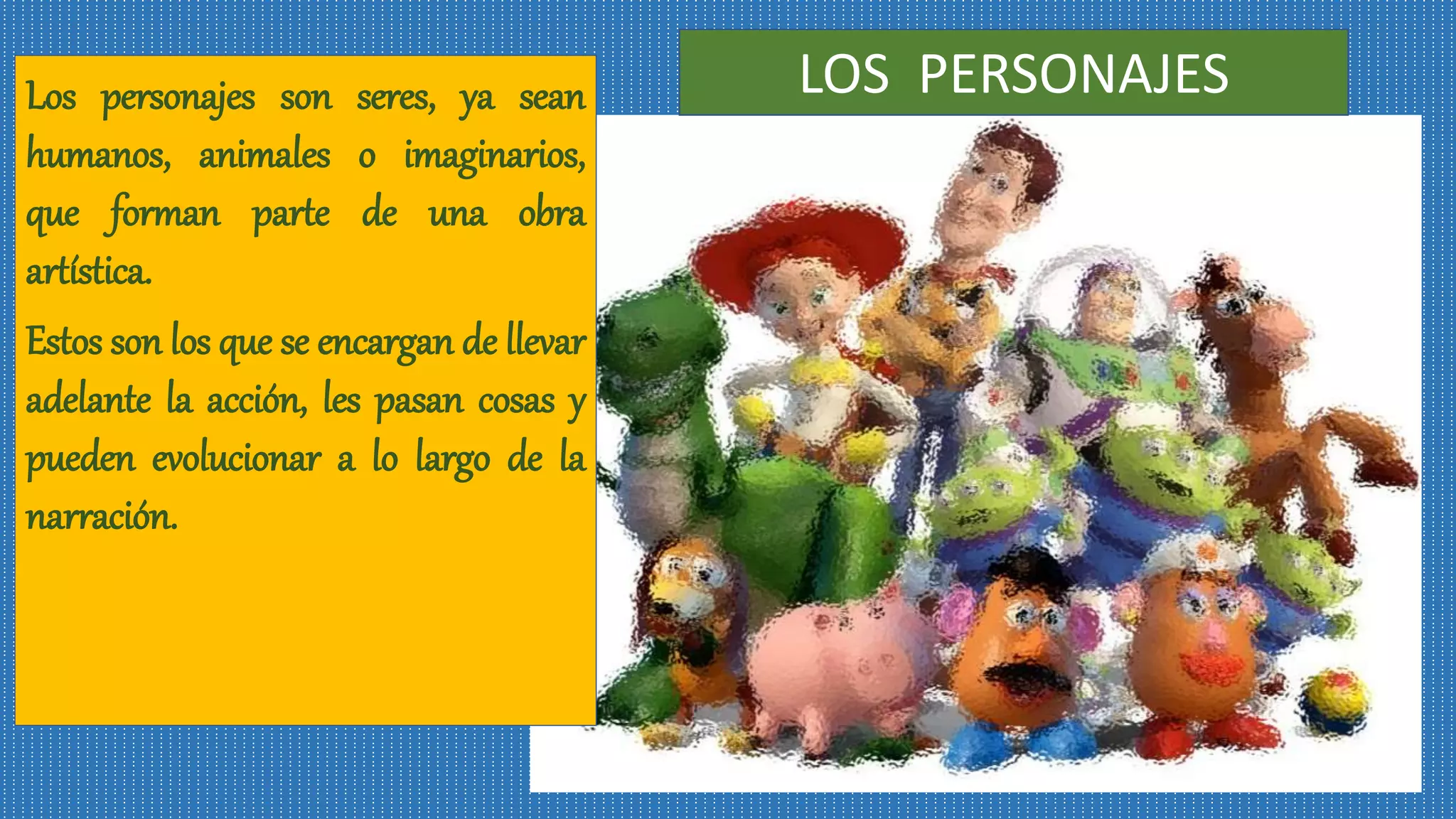 LOS PERSONAJES

Los personajes son seres, ya sean humanos, animales o imaginarios, que forman parte de una obra artística.

Estos son los que se encargan de llevar adelante la acción, les pasan cosas y pueden evolucionar a lo largo de la narración.